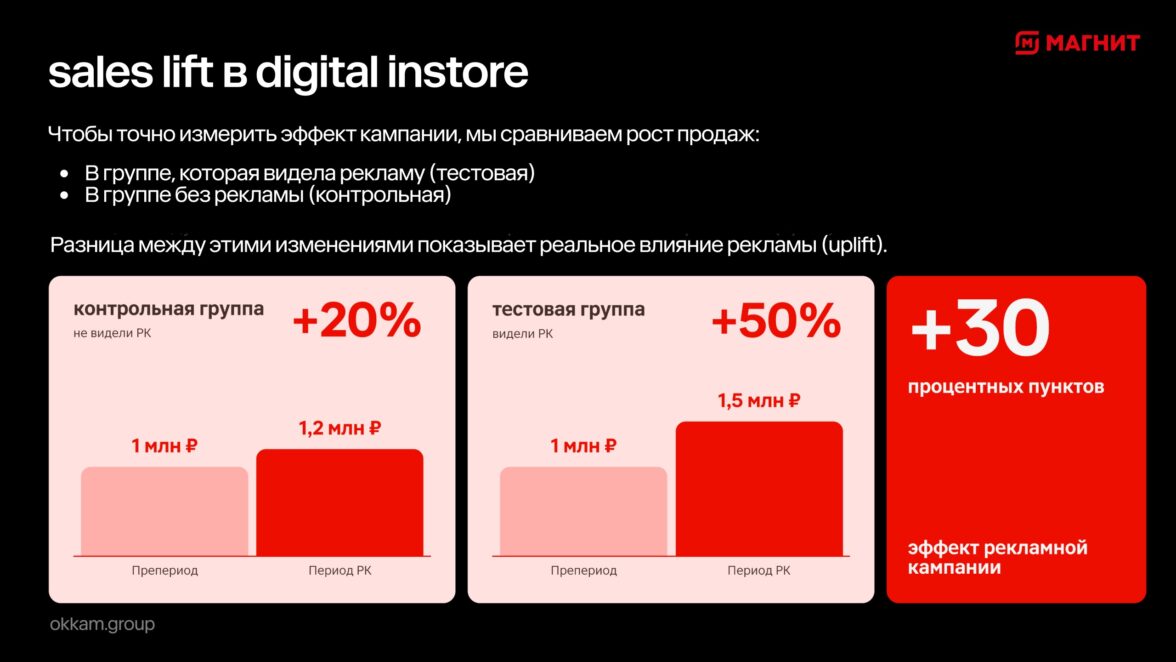 МАГНИТ

sales lift в digital instore

Чтобы точно измерить эффект кампании, мы сравниваем рост продаж:

• В группе, которая видела рекламу (тестовая)
• В группе без рекламы (контрольная)

Разница между этими изменениями показывает реальное влияние рекламы (uplift).

контрольная группа
не видели РК
+20%
1 млн ₽
1,2 млн ₽
Препериод
Период РК

тестовая группа
видели РК
+50%
1 млн ₽
1,5 млн ₽
Препериод
Период РК

+30
процентных пунктов

эффект рекламной кампании

okkam.group